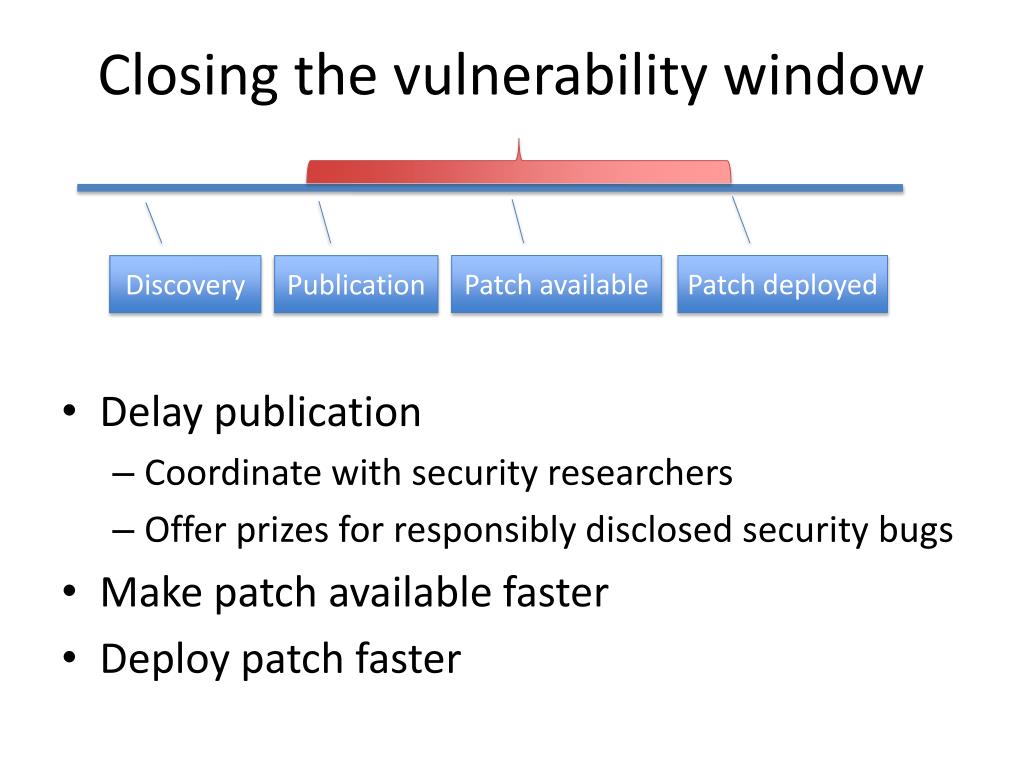 Closing the vulnerability window

Discovery

Publication

Patch available

Patch deployed

• Delay publication
– Coordinate with security researchers
– Offer prizes for responsibly disclosed security bugs
• Make patch available faster
• Deploy patch faster